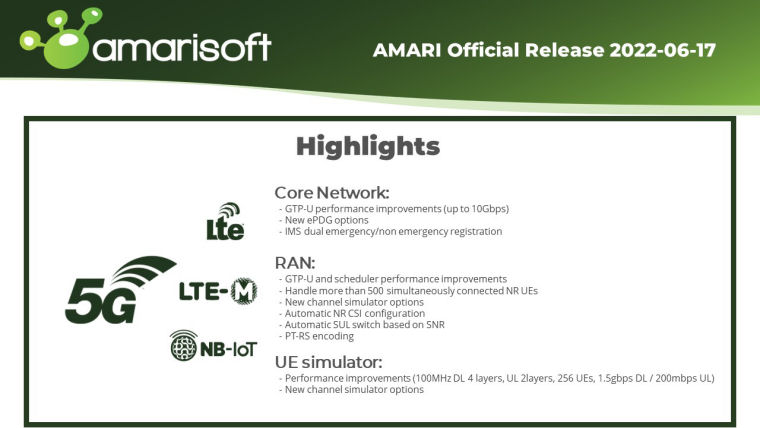 amarisoft

AMARI Official Release 2022-06-17

Highlights

Lte

5G

LTE-M

NB-IoT

Core Network:
- GTP-U performance improvements (up to 10Gbps)
- New ePDG options
- IMS dual emergency/non emergency registration

RAN:
- GTP-U and scheduler performance improvements
- Handle more than 500 simultaneously connected NR UEs
- New channel simulator options
- Automatic NR CSI configuration
- Automatic SUL switch based on SNR
- PT-RS encoding

UE simulator:
- Performance improvements (100MHz DL 4 layers, UL 2layers, 256 UEs, 1.5gbps DL / 200mbps UL)
- New channel simulator options